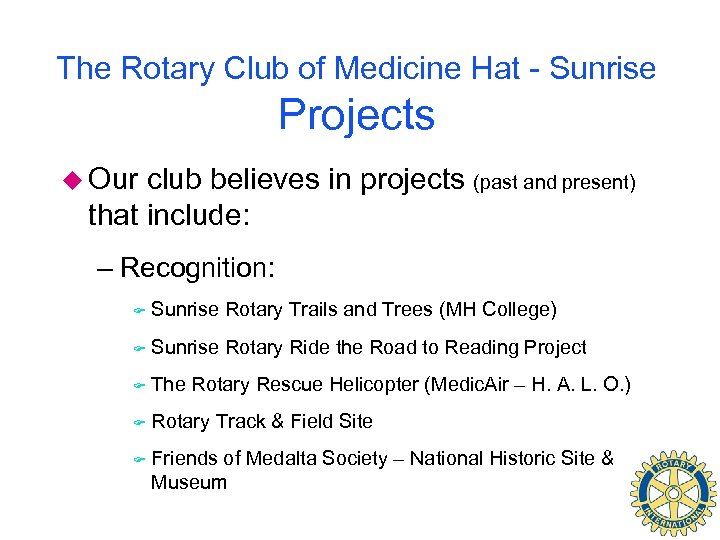 The Rotary Club of Medicine Hat - Sunrise
Projects

◆ Our club believes in projects (past and present) that include:

– Recognition:

Sunrise Rotary Trails and Trees (MH College)

Sunrise Rotary Ride the Road to Reading Project

The Rotary Rescue Helicopter (MedicAir – H. A. L. O.)

Rotary Track & Field Site

Friends of Medalta Society – National Historic Site & Museum

ROTARY INTERNATIONAL